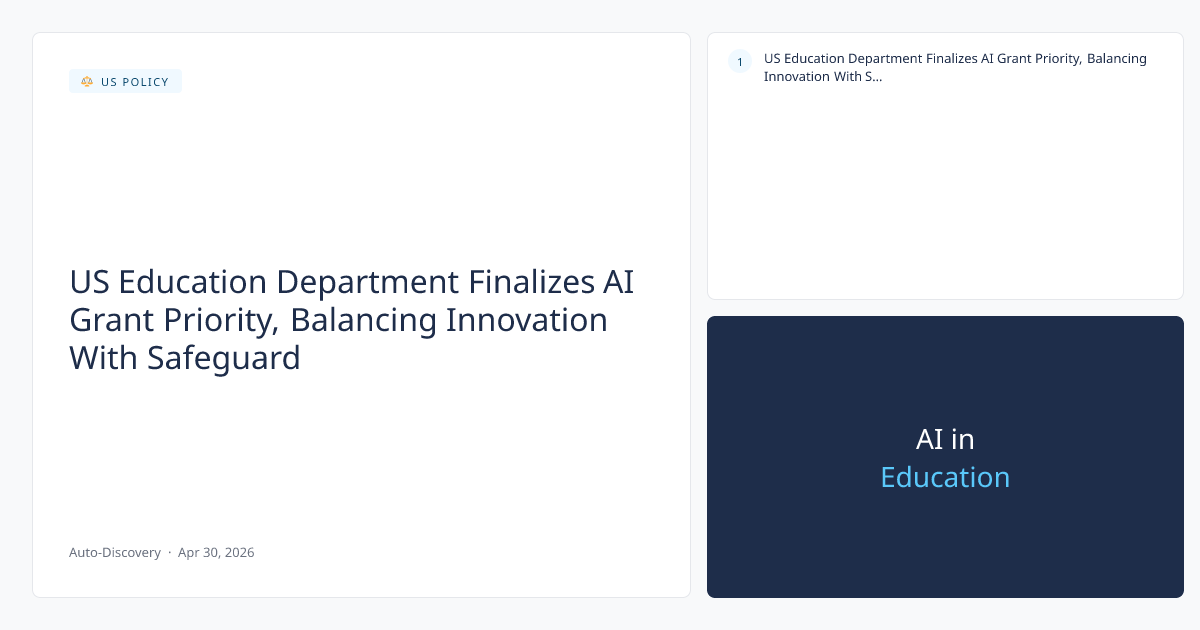 US POLICY

US Education Department Finalizes AI Grant Priority, Balancing Innovation With Safeguard

Auto-Discovery · Apr 30, 2026

1 US Education Department Finalizes AI Grant Priority, Balancing Innovation With S...

AI in
Education